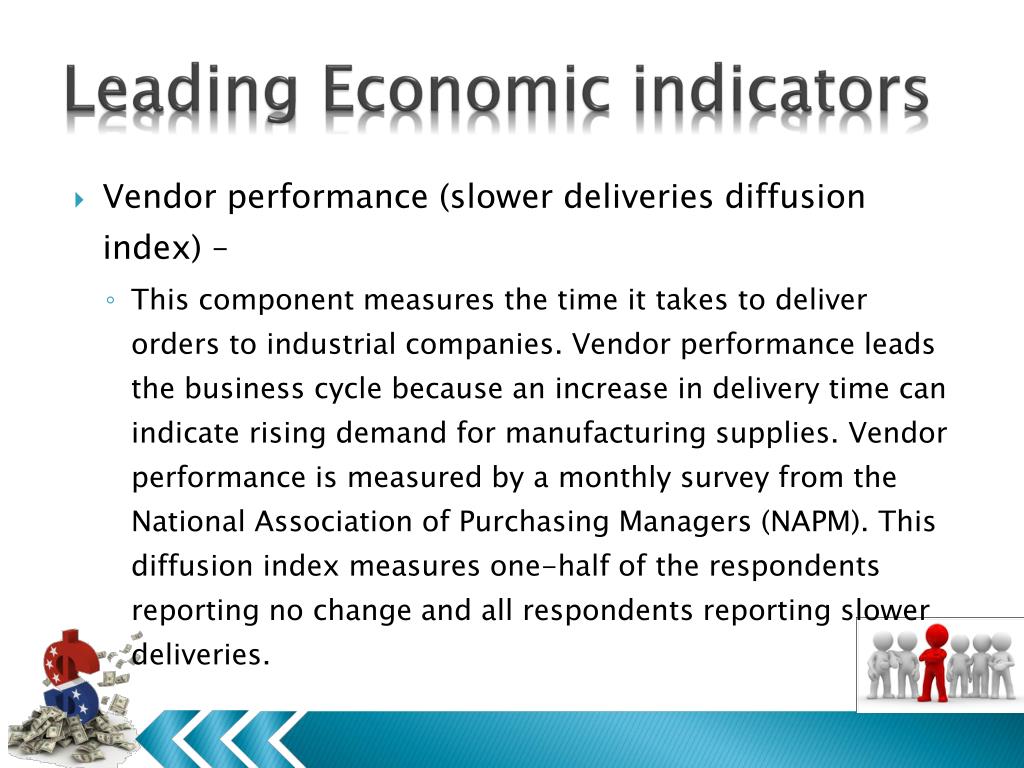 Leading Economic indicators

Vendor performance (slower deliveries diffusion index) –

This component measures the time it takes to deliver orders to industrial companies. Vendor performance leads the business cycle because an increase in delivery time can indicate rising demand for manufacturing supplies. Vendor performance is measured by a monthly survey from the National Association of Purchasing Managers (NAPM). This diffusion index measures one-half of the respondents reporting no change and all respondents reporting slower deliveries.